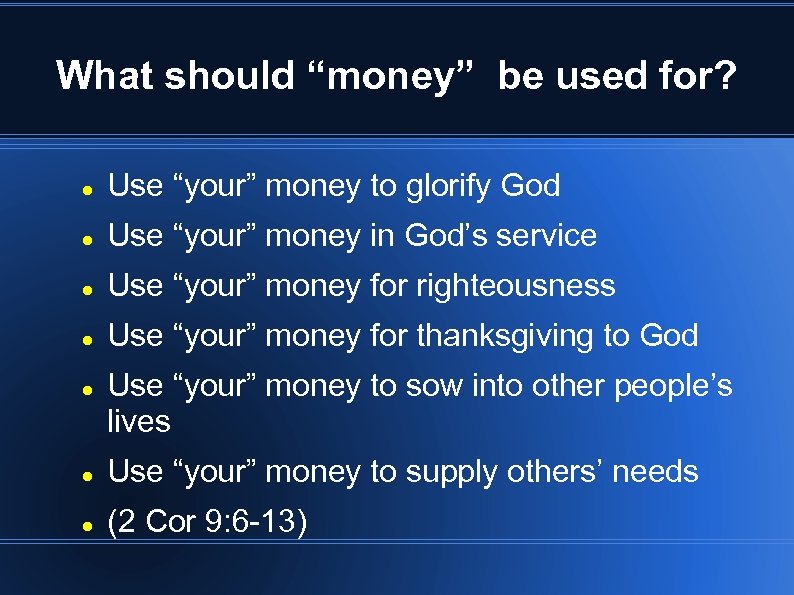 What should “money” be used for?

- Use “your” money to glorify God
- Use “your” money in God’s service
- Use “your” money for righteousness
- Use “your” money for thanksgiving to God
- Use “your” money to sow into other people’s lives
- Use “your” money to supply others’ needs
- (2 Cor 9:6-13)